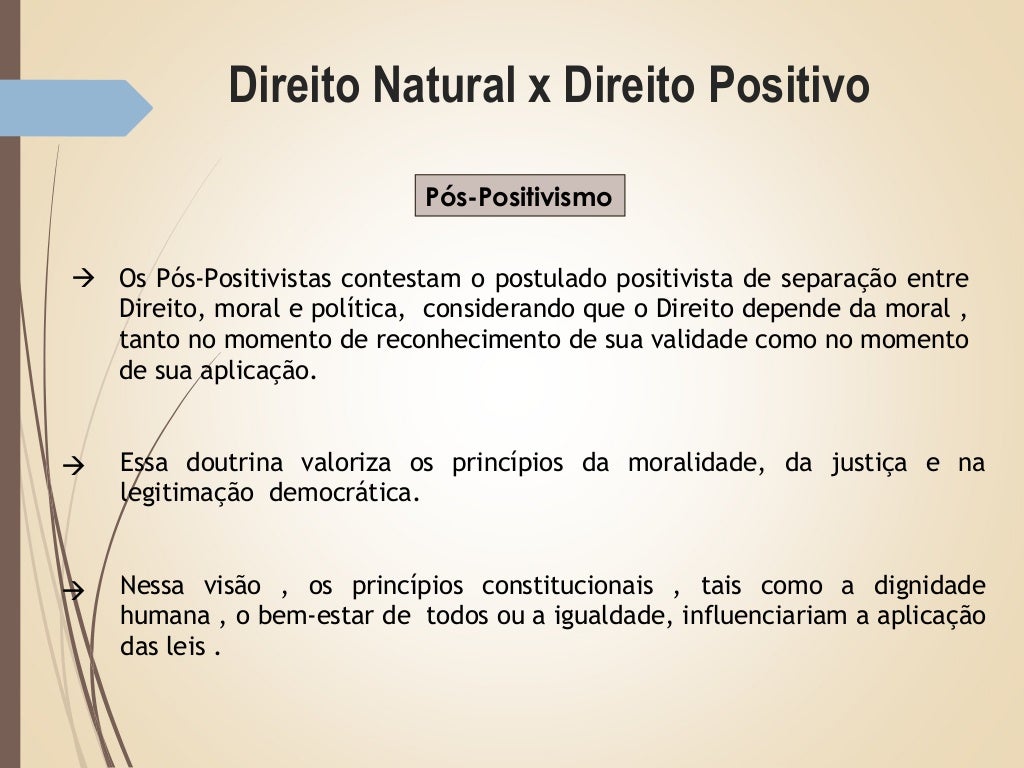 Direito Natural x Direito Positivo

Pós-Positivismo

→ Os Pós-Positivistas contestam o postulado positivista de separação entre Direito, moral e política, considerando que o Direito depende da moral , tanto no momento de reconhecimento de sua validade como no momento de sua aplicação.

→ Essa doutrina valoriza os princípios da moralidade, da justiça e na legitimação democrática.

→ Nessa visão , os princípios constitucionais , tais como a dignidade humana , o bem-estar de todos ou a igualdade, influenciariam a aplicação das leis .